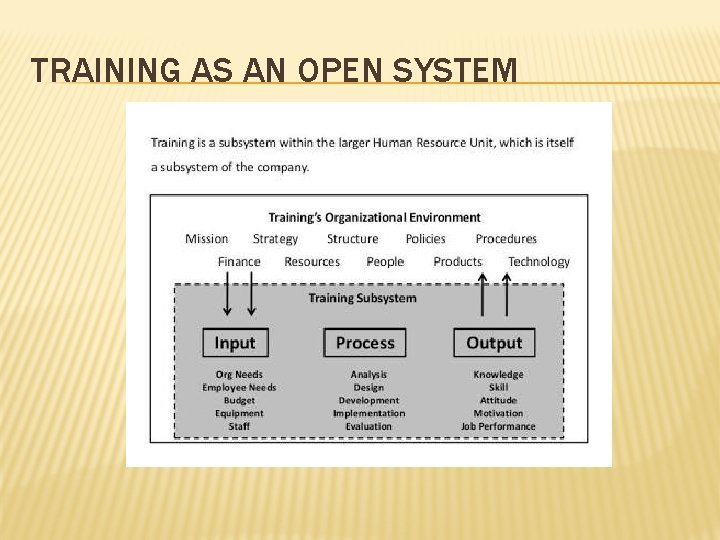 TRAINING AS AN OPEN SYSTEM

Training is a subsystem within the larger Human Resource Unit, which is itself a subsystem of the company.

Training's Organizational Environment

Mission Strategy Structure Policies Procedures

Finance Resources People Products Technology

Training Subsystem

Input

Org Needs
Employee Needs
Budget
Equipment
Staff

Process

Analysis
Design
Development
Implementation
Evaluation

Output

Knowledge
Skill
Attitude
Motivation
Job Performance